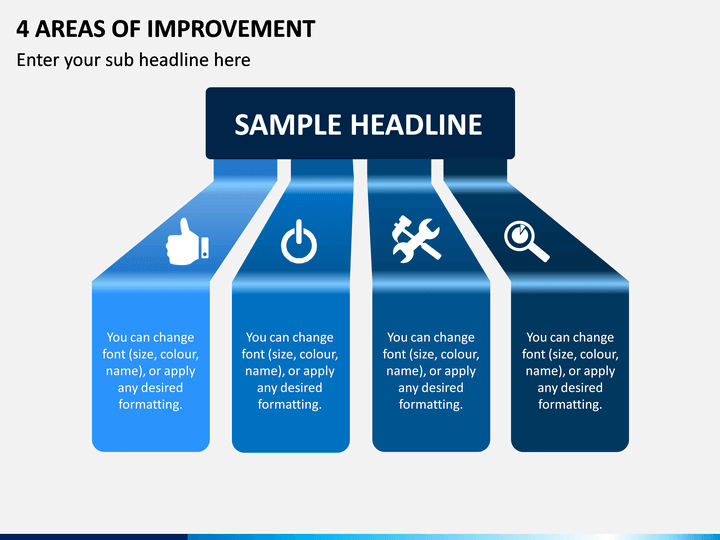 4 AREAS OF IMPROVEMENT

Enter your sub headline here

SAMPLE HEADLINE

You can change font (size, colour, name), or apply any desired formatting.

You can change font (size, colour, name), or apply any desired formatting.

You can change font (size, colour, name), or apply any desired formatting.

You can change font (size, colour, name), or apply any desired formatting.